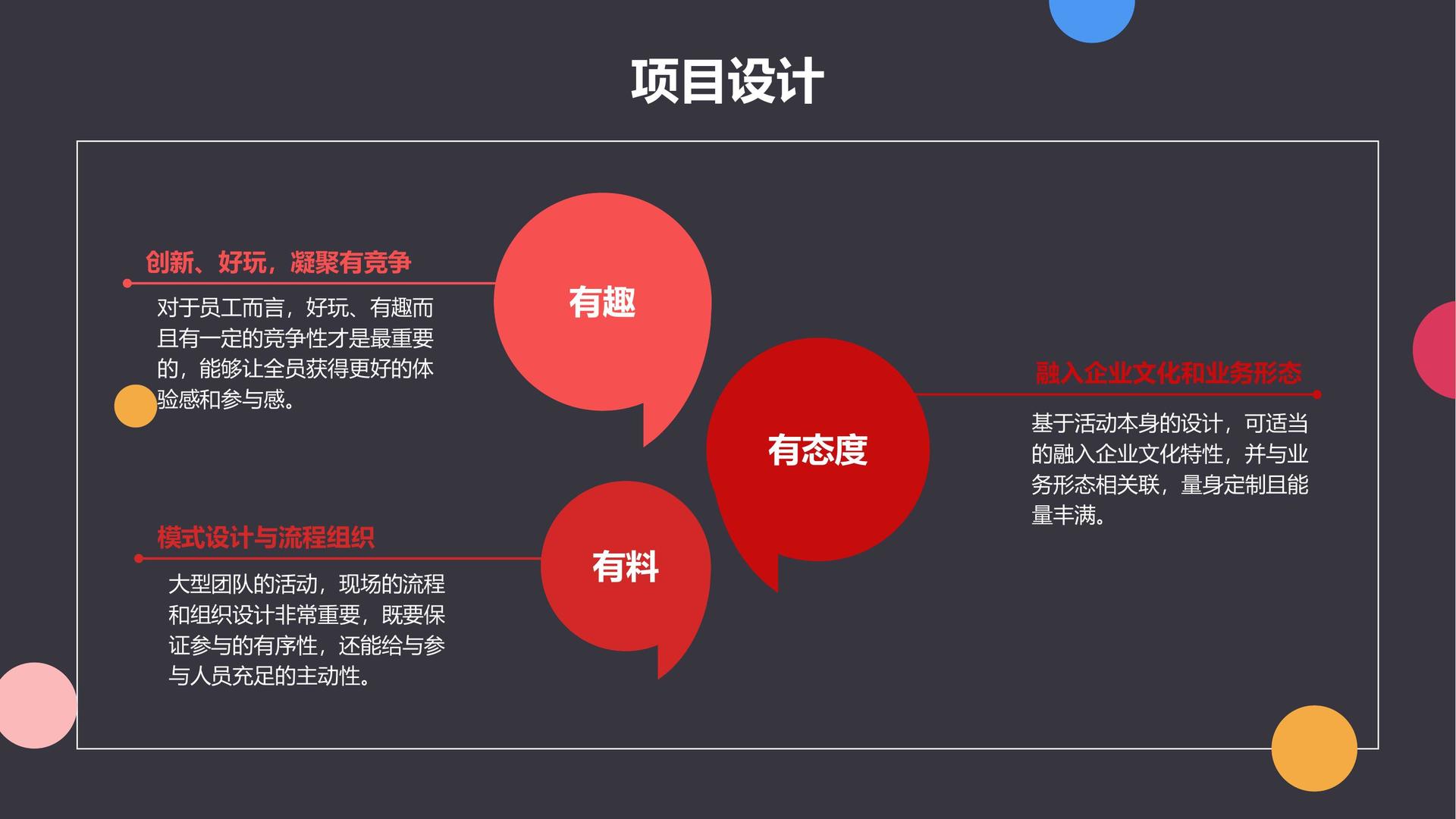 项目设计

创新、好玩，凝聚有竞争

对于员工而言，好玩、有趣而且有一定的竞争性才是最重要的，能够让全员获得更好的体验感和参与感。

有趣

有态度

融入企业文化和业务形态

基于活动本身的设计，可适当的融入企业文化特性，并与业务形态相关联，量身定制且能量丰满。

模式设计与流程组织

大型团队的活动，现场的流程和组织设计非常重要，既要保证参与的有序性，还能给与参与人员充足的主动性。

有料